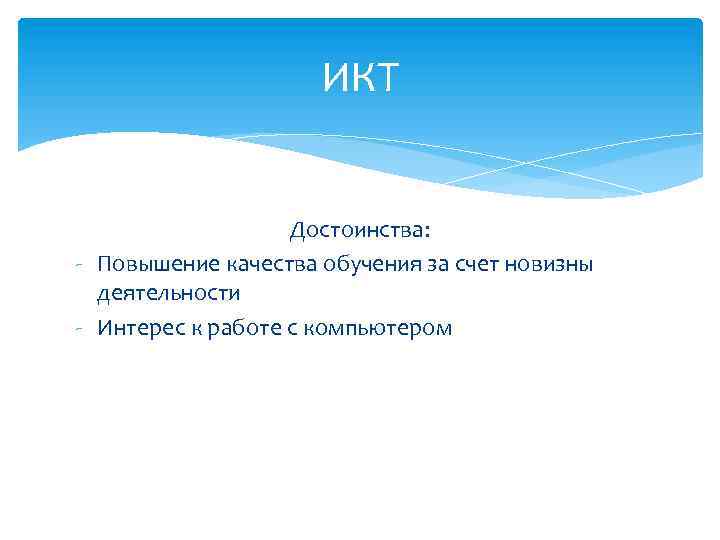 ИКТ

Достоинства:

- Повышение качества обучения за счет новизны деятельности
- Интерес к работе с компьютером